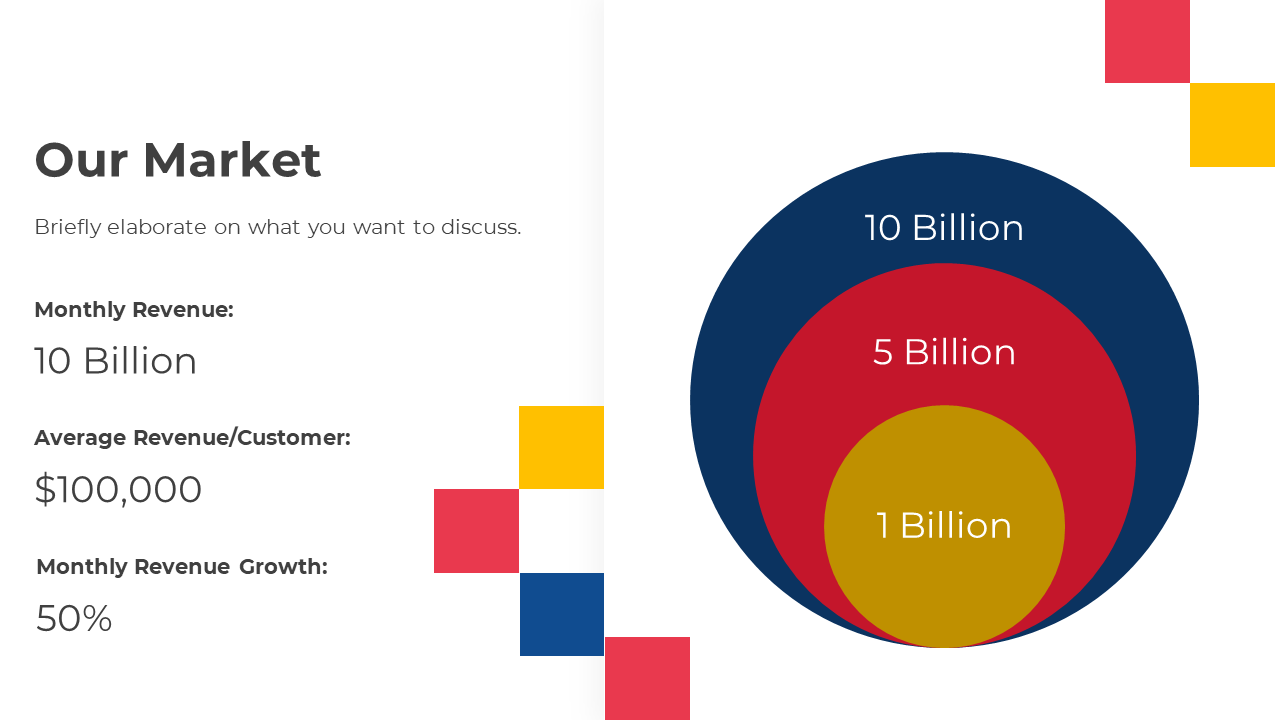 Our Market

Briefly elaborate on what you want to discuss.

Monthly Revenue:

10 Billion

Average Revenue/Customer:

$100,000

Monthly Revenue Growth:

50%

10 Billion

5 Billion

1 Billion